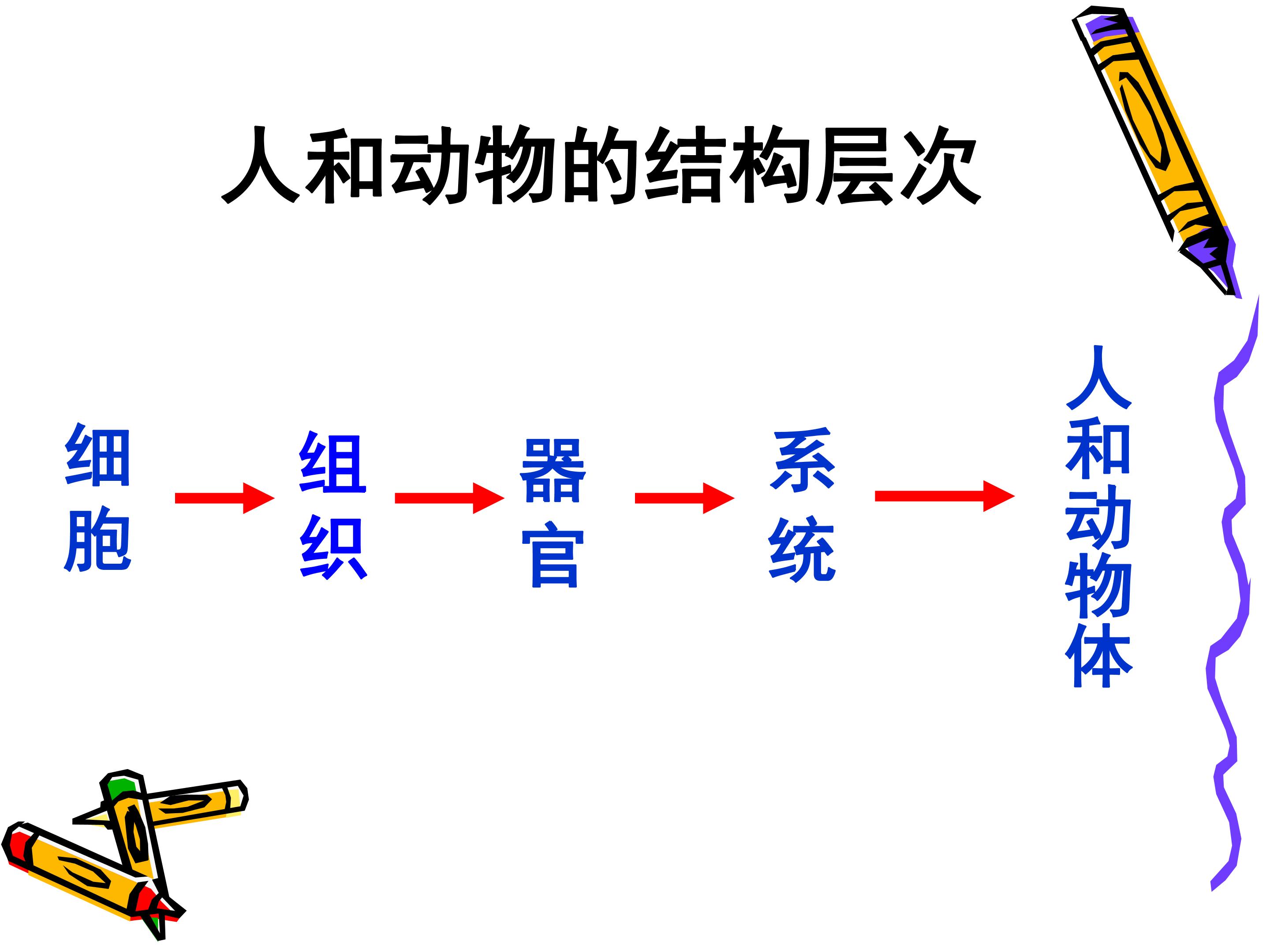 人和动物的结构层次

细胞 → 组织 → 器官 → 系统 → 人和动物体